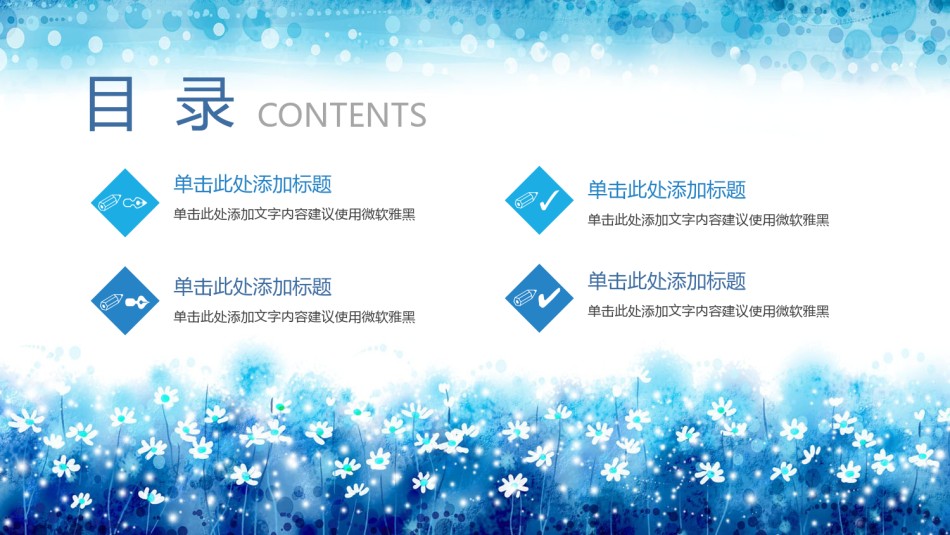 目 录 CONTENTS

单击此处添加标题
单击此处添加文字内容建议使用微软雅黑

单击此处添加标题
单击此处添加文字内容建议使用微软雅黑

单击此处添加标题
单击此处添加文字内容建议使用微软雅黑

单击此处添加标题
单击此处添加文字内容建议使用微软雅黑